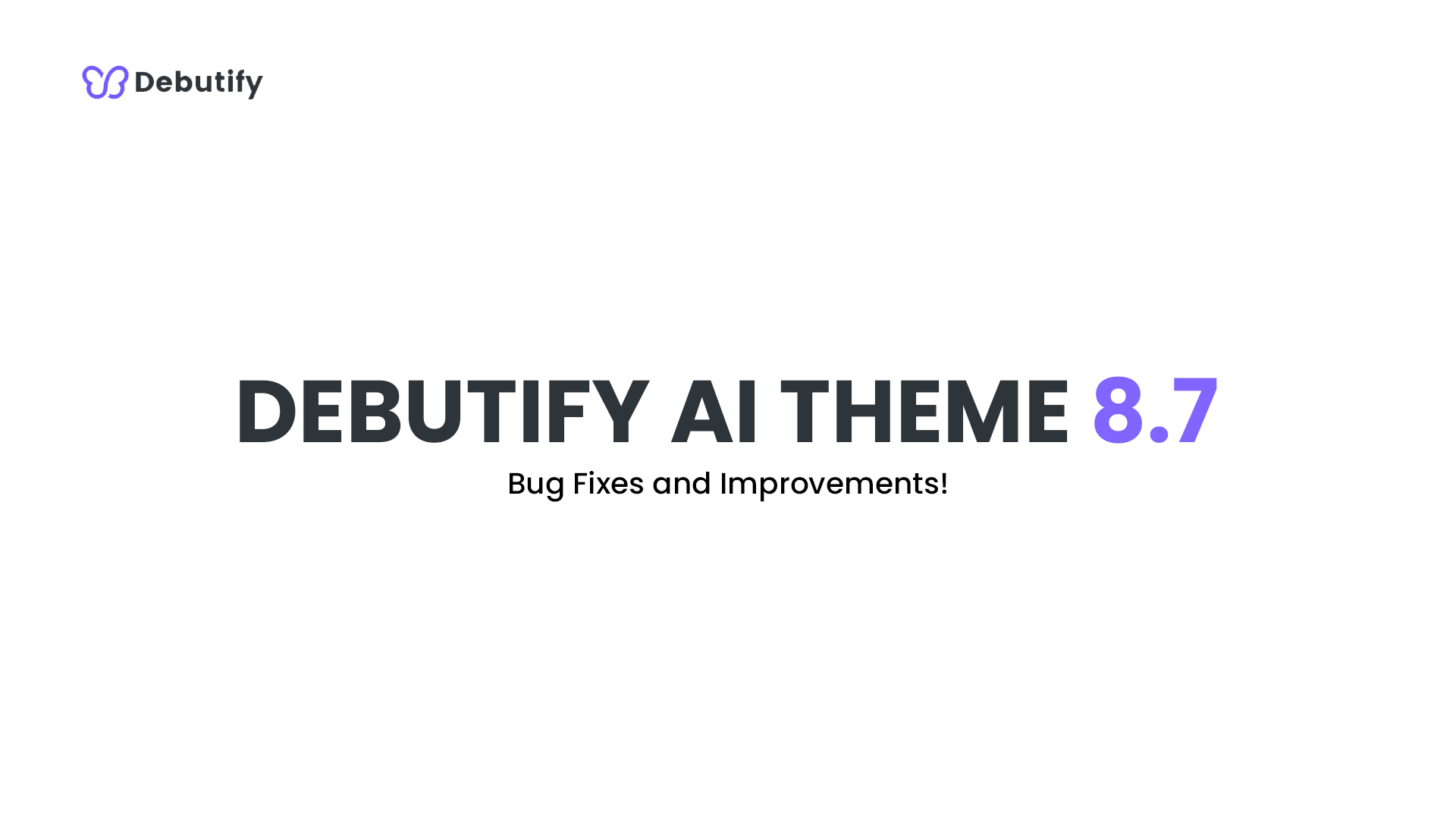 Debutify

DEBUTIFY AI THEME 8.7

Bug Fixes and Improvements!